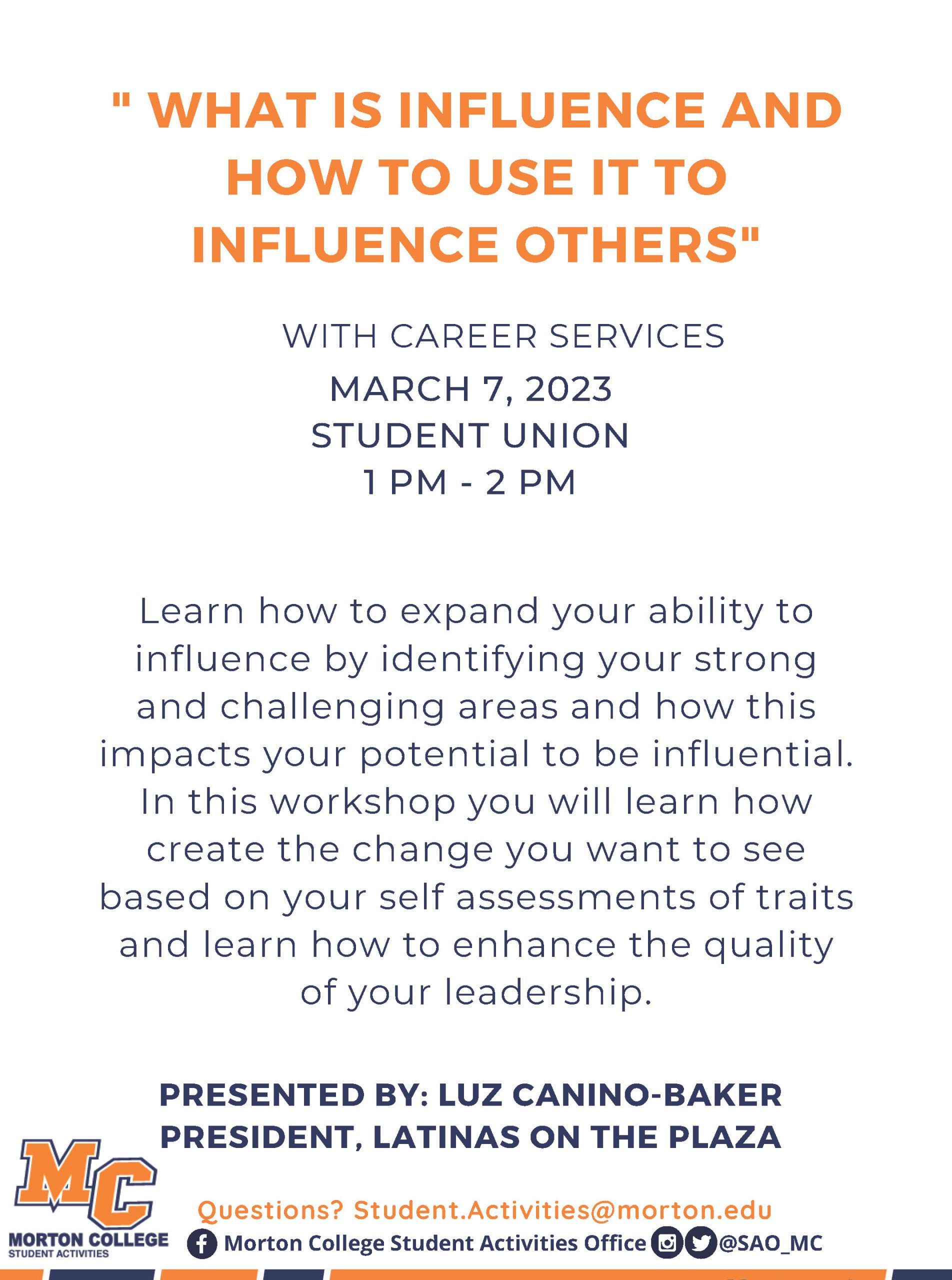 " WHAT IS INFLUENCE AND HOW TO USE IT TO INFLUENCE OTHERS"

WITH CAREER SERVICES
MARCH 7, 2023
STUDENT UNION
1 PM - 2 PM

Learn how to expand your ability to influence by identifying your strong and challenging areas and how this impacts your potential to be influential. In this workshop you will learn how create the change you want to see based on your self assessments of traits and learn how to enhance the quality of your leadership.

PRESENTED BY: LUZ CANINO-BAKER
PRESIDENT, LATINAS ON THE PLAZA

MC
MORTON COLLEGE
STUDENT ACTIVITIES

Questions? Student.Activities@morton.edu
Morton College Student Activities Office @SAO_MC